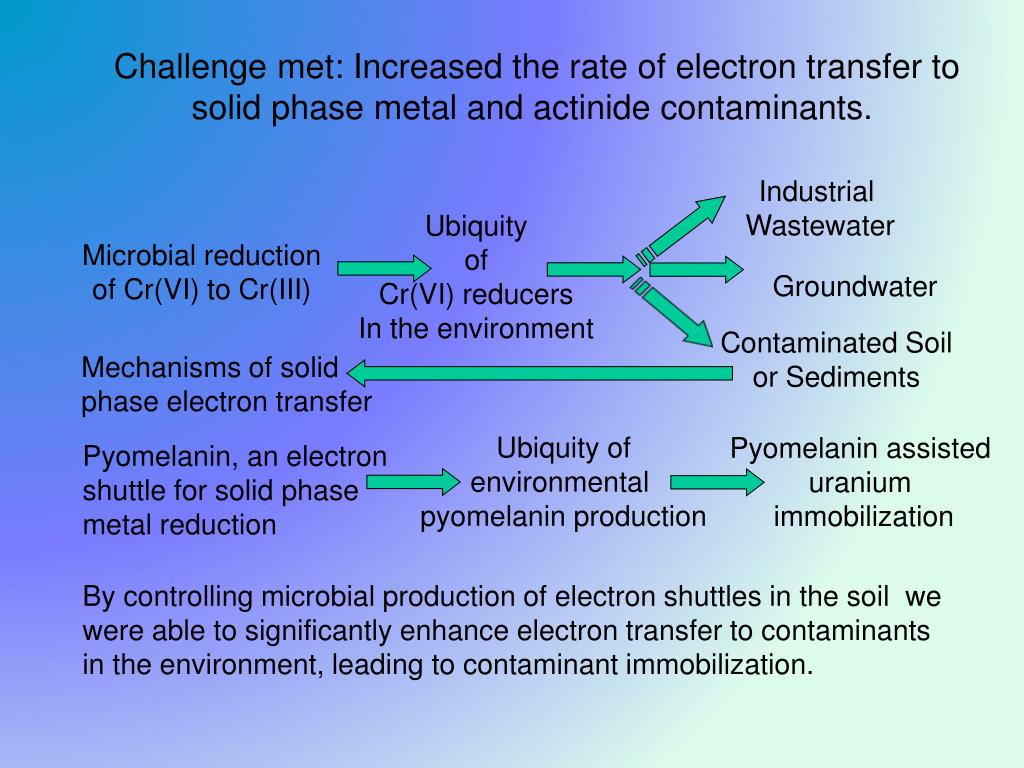 Challenge met: Increased the rate of electron transfer to solid phase metal and actinide contaminants.

Microbial reduction of Cr(VI) to Cr(III)

Ubiquity of Cr(VI) reducers In the environment

Industrial Wastewater

Groundwater

Contaminated Soil or Sediments

Mechanisms of solid phase electron transfer

Pyomelanin, an electron shuttle for solid phase metal reduction

Ubiquity of environmental pyomelanin production

Pyomelanin assisted uranium immobilization

By controlling microbial production of electron shuttles in the soil we were able to significantly enhance electron transfer to contaminants in the environment, leading to contaminant immobilization.